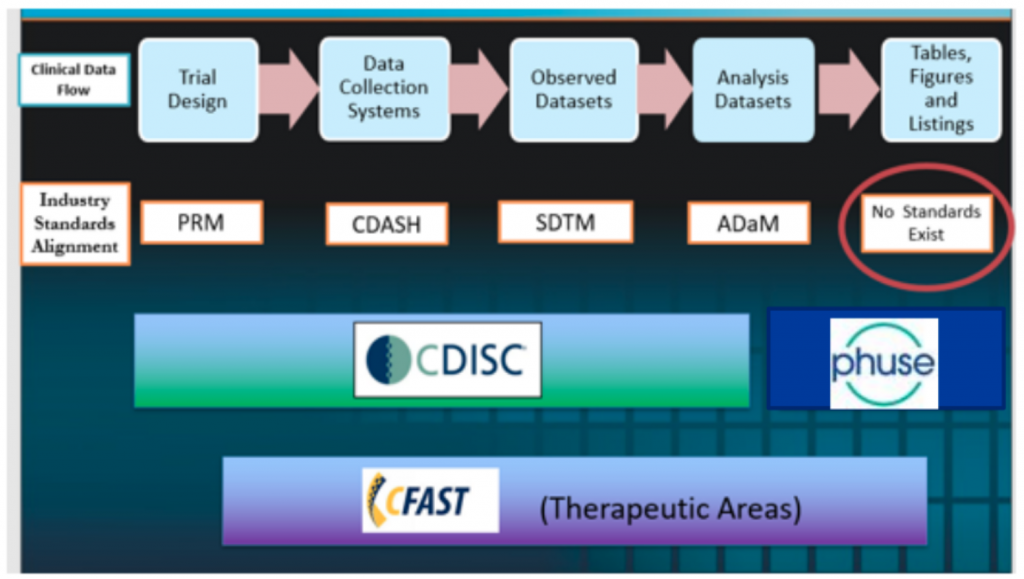 Clinical Data Flow

Trial Design

Data Collection Systems

Observed Datasets

Analysis Datasets

Tables, Figures and Listings

Industry Standards Alignment

PRM

CDASH

SDTM

ADaM

No Standards Exist

CDISC

phuse

CFAST

(Therapeutic Areas)